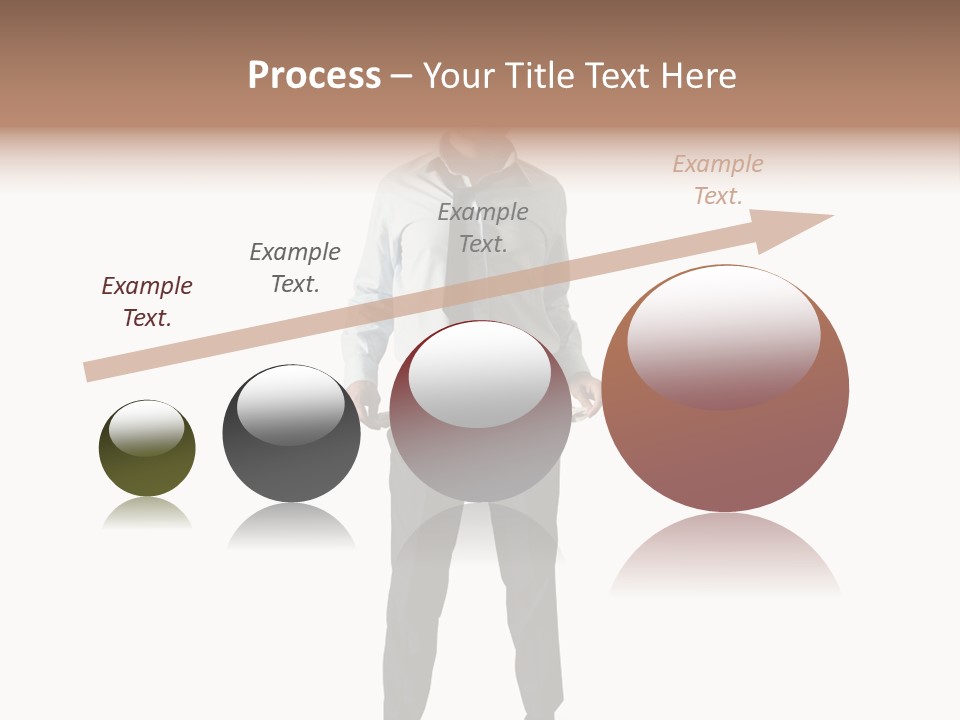 Process – Your Title Text Here

Example Text.

Example Text.

Example Text.

Example Text.